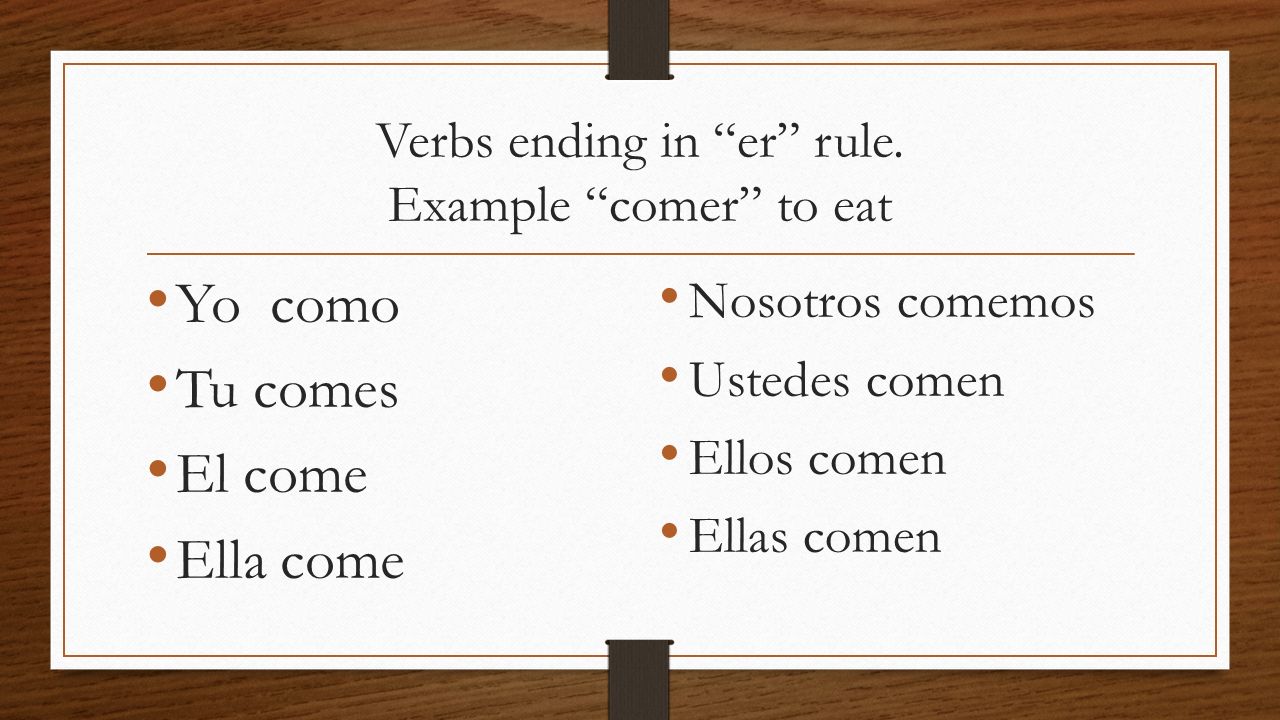 Verbs ending in “er” rule.
Example “comer” to eat

• Yo como
• Tu comes
• El come
• Ella come

• Nosotros comemos
• Ustedes comen
• Ellos comen
• Ellas comen